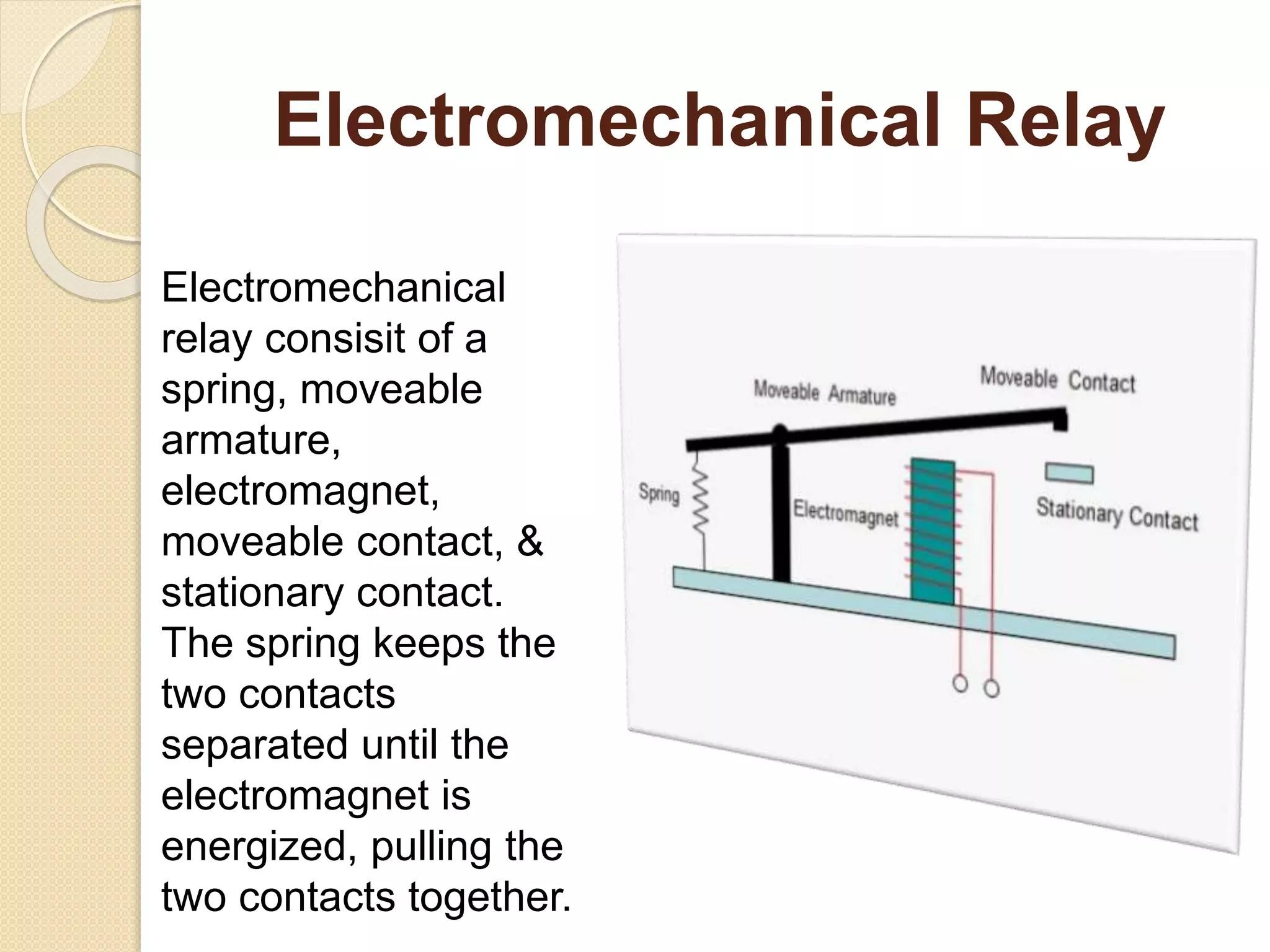 Electromechanical Relay

Electromechanical relay consisit of a spring, moveable armature, electromagnet, moveable contact, & stationary contact. The spring keeps the two contacts separated until the electromagnet is energized, pulling the two contacts together.

Moveable Armature

Moveable Contact

Spring

Electromagnet

Stationary Contact